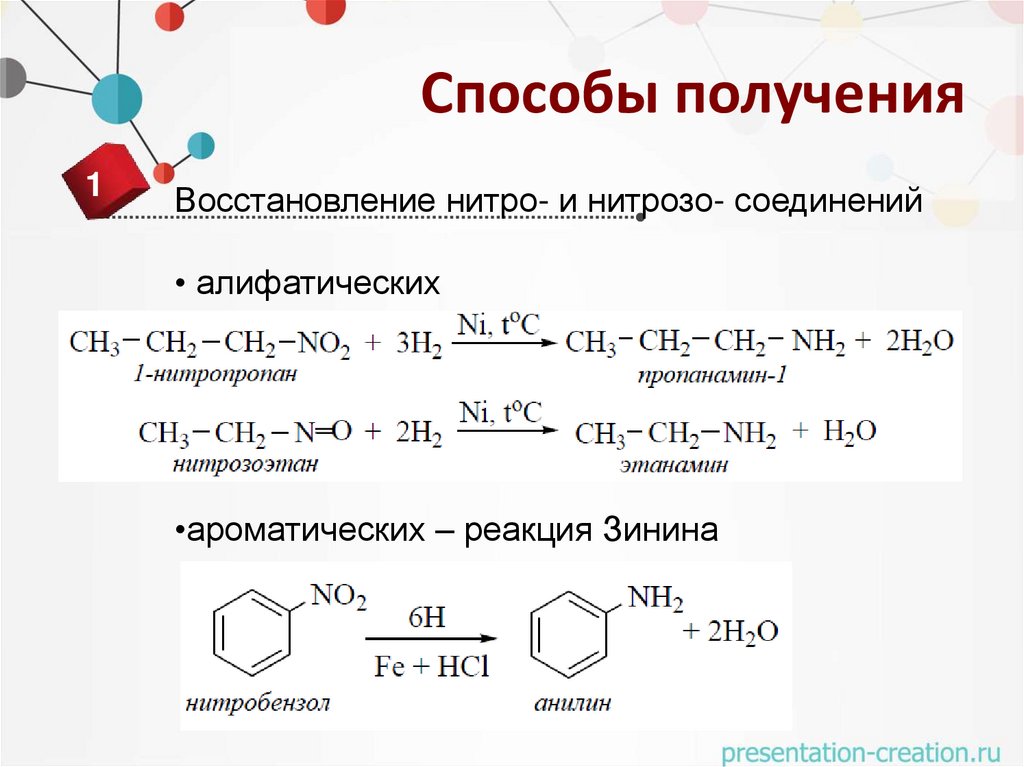 Способы получения

1

Восстановление нитро- и нитрозо- соединений

• алифатических

$CH_3-CH_2-CH_2-NO_2 + 3H_2 \xrightarrow{Ni,\ t^oC} CH_3-CH_2-CH_2-NH_2 + 2H_2O$

1-нитропропан пропанамин-1

$CH_3-CH_2-N=O + 2H_2 \xrightarrow{Ni,\ t^oC} CH_3-CH_2-NH_2 + H_2O$

нитрозоэтан этанамин

•ароматических – реакция Зинина

$NO_2$ $\xrightarrow[Fe + HCl]{6H}$ $NH_2$ $+ 2H_2O$

нитробензол анилин

presentation-creation.ru